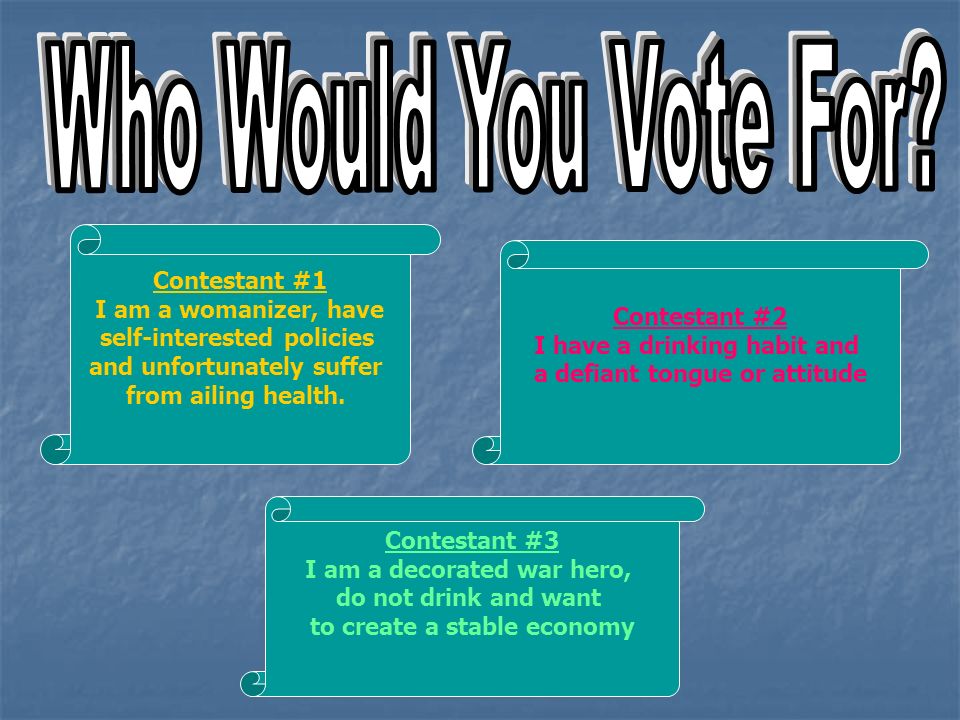 Who Would You Vote For?

Contestant #1
I am a womanizer, have self-interested policies and unfortunately suffer from ailing health.

Contestant #2
I have a drinking habit and a defiant tongue or attitude

Contestant #3
I am a decorated war hero, do not drink and want to create a stable economy